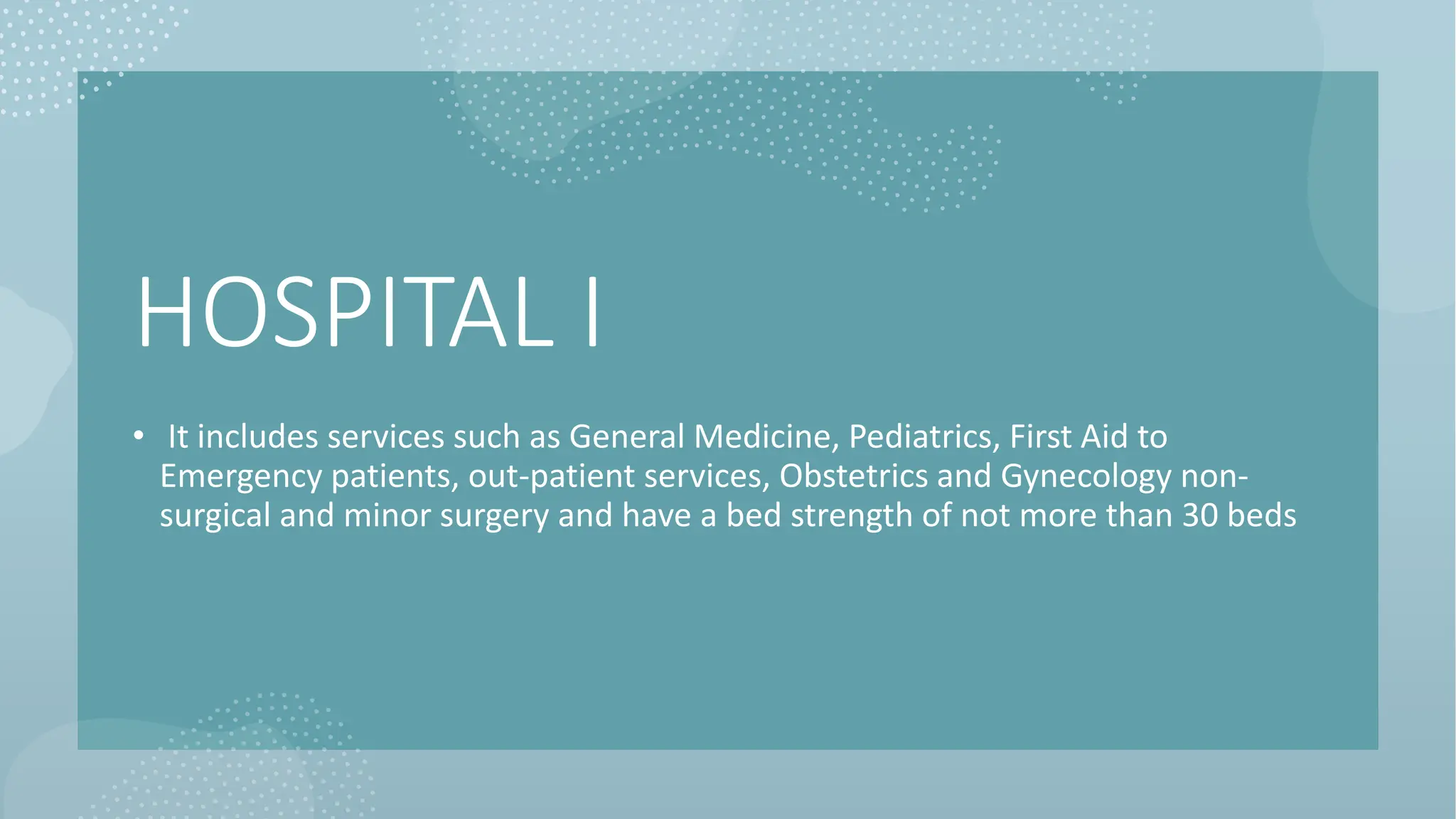 HOSPITAL I

• It includes services such as General Medicine, Pediatrics, First Aid to Emergency patients, out-patient services, Obstetrics and Gynecology non-surgical and minor surgery and have a bed strength of not more than 30 beds